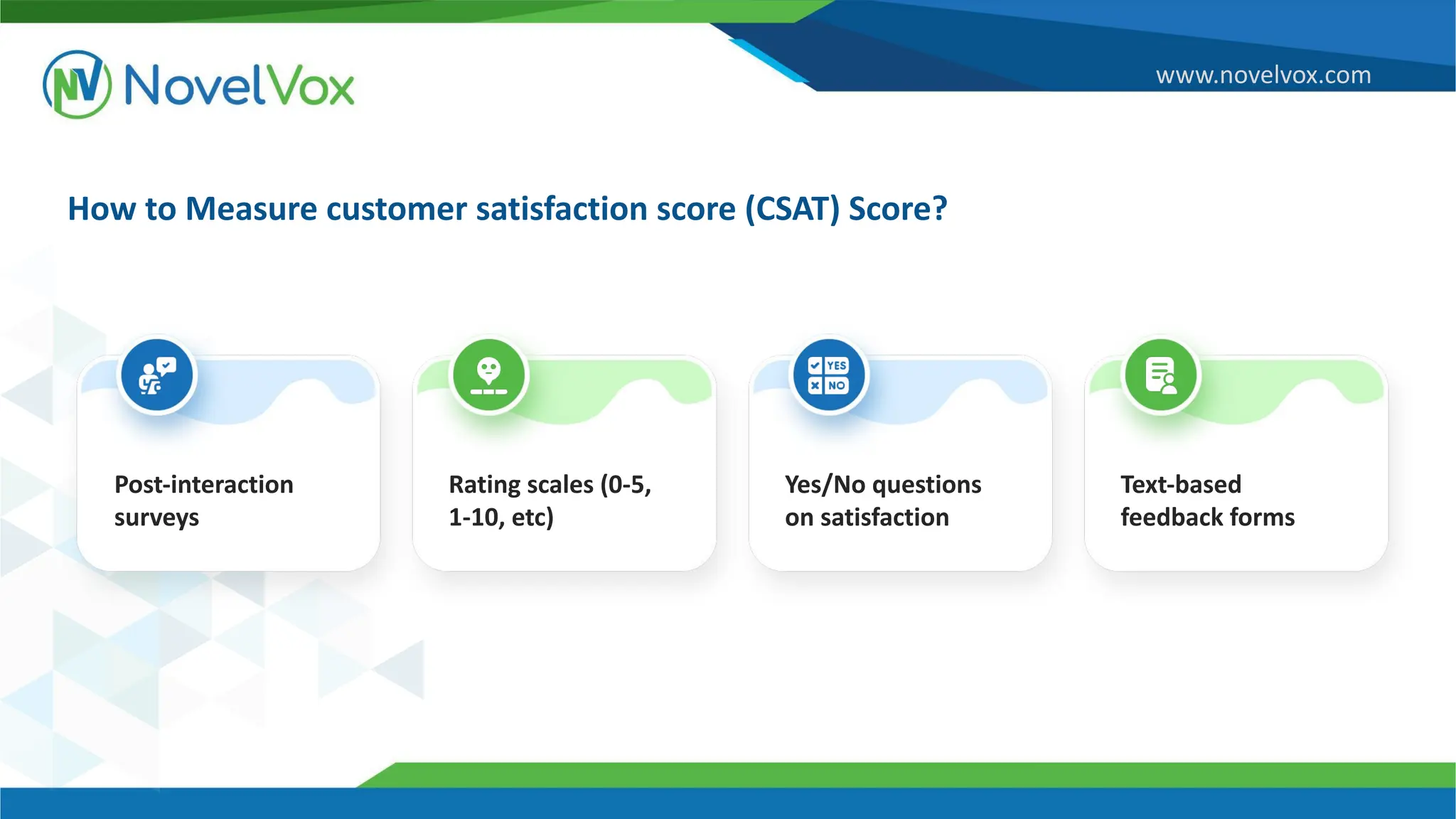 NV NovelVox

www.novelvox.com

How to Measure customer satisfaction score (CSAT) Score?

Post-interaction surveys

Rating scales (0-5, 1-10, etc)

YES NO

Yes/No questions on satisfaction

Text-based feedback forms